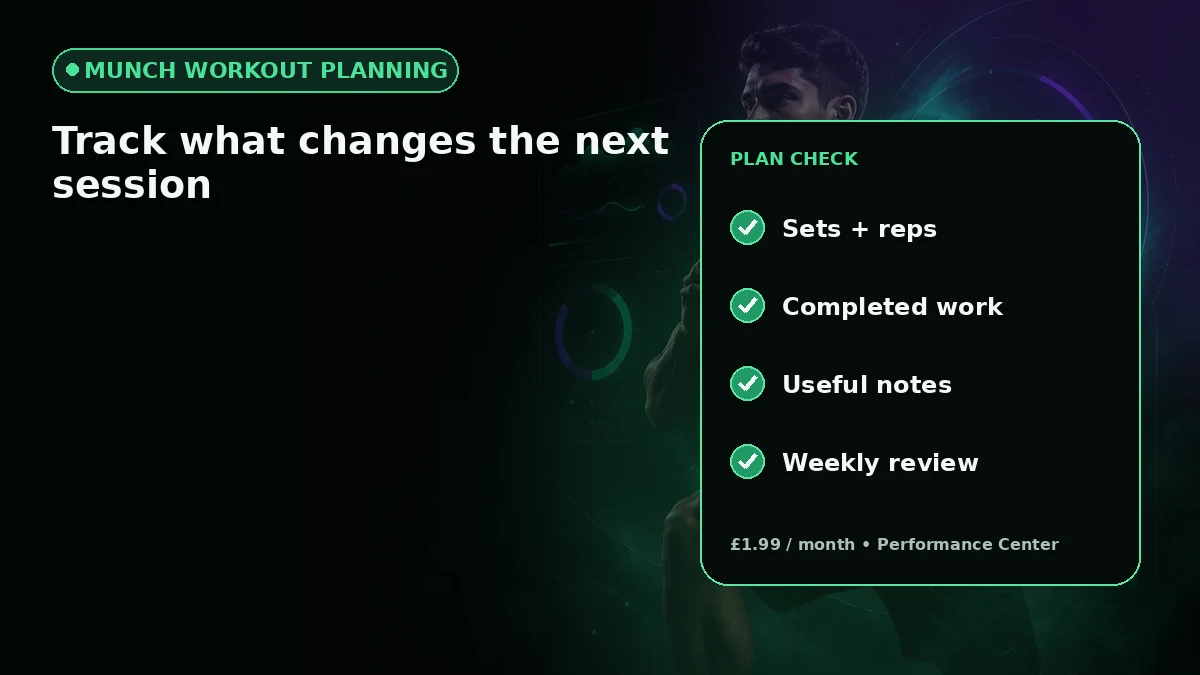 MUNCH WORKOUT PLANNING

Track what changes the next session

PLAN CHECK

Sets + reps

Completed work

Useful notes

Weekly review

£1.99 / month • Performance Center